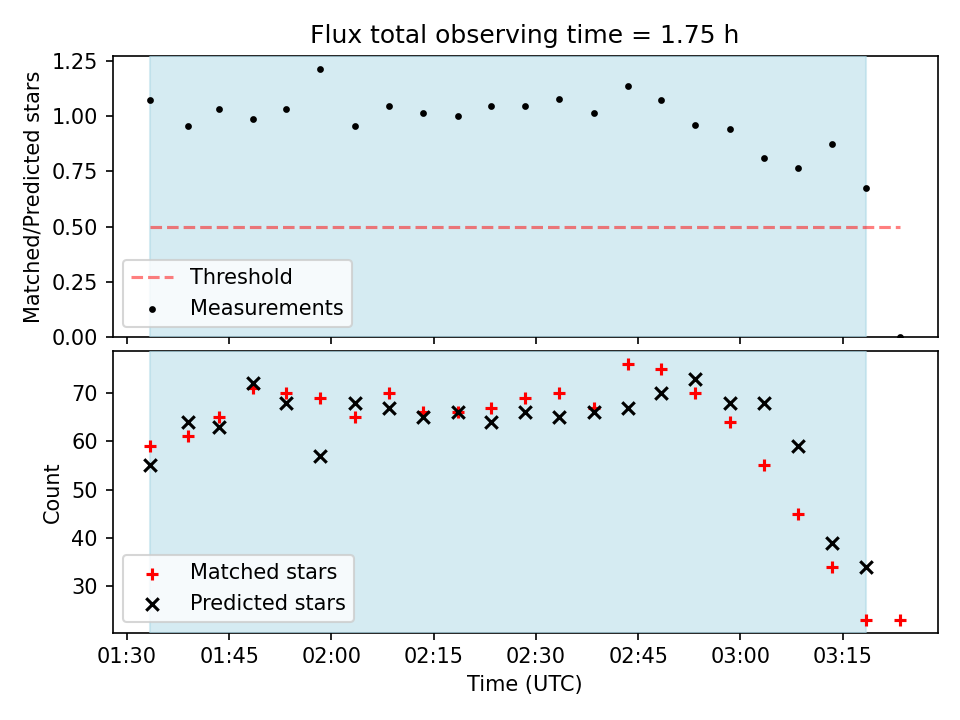 Flux total observing time = 1.75 h

Matched/Predicted stars

1.25
1.00
0.75
0.50
0.25
0.00

Threshold
Measurements

Count

70
60
50
40
30

Matched stars
Predicted stars

01:30
01:45
02:00
02:15
02:30
02:45
03:00
03:15

Time (UTC)